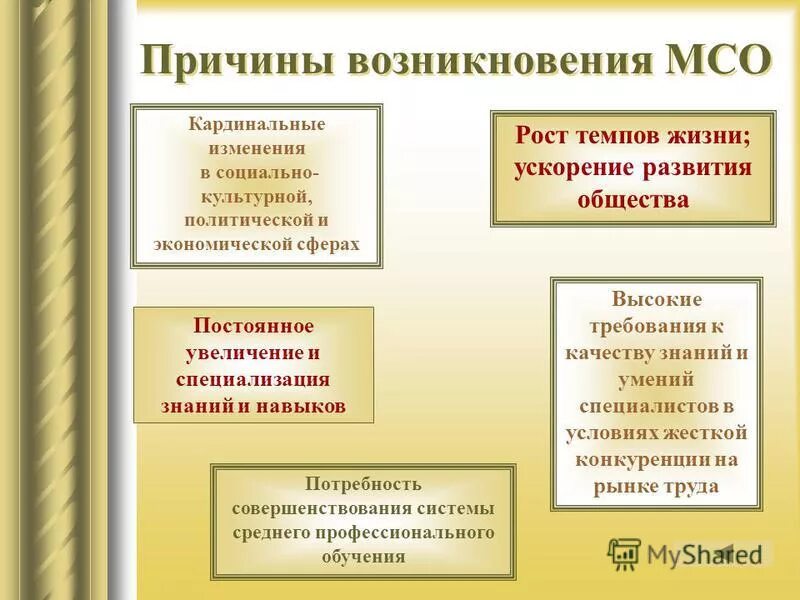 Причины возникновения МСО

Кардинальные изменения в социально-культурной, политической и экономической сферах

Рост темпов жизни; ускорение развития общества

Постоянное увеличение и специализация знаний и навыков

Высокие требования к качеству знаний и умений специалистов в условиях жесткой конкуренции на рынке труда

Потребность совершенствования системы среднего профессионального обучения

MyShared